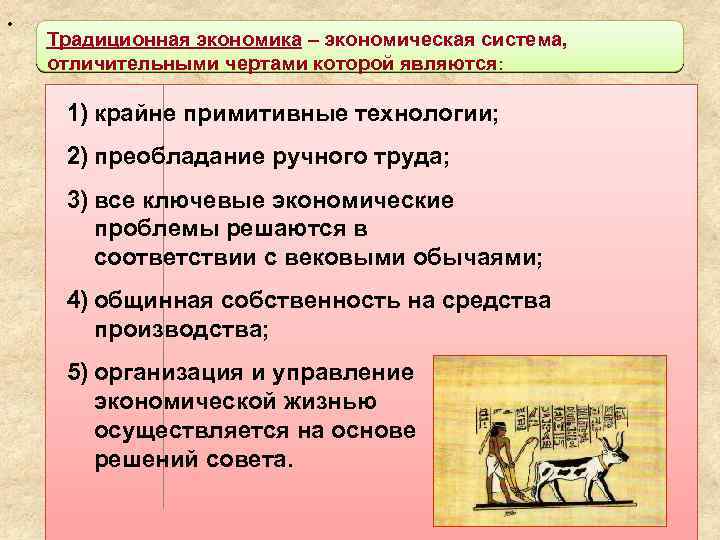 Традиционная экономика – экономическая система, отличительными чертами которой являются:

1) крайне примитивные технологии;

2) преобладание ручного труда;

3) все ключевые экономические проблемы решаются в соответствии с вековыми обычаями;

4) общинная собственность на средства производства;

5) организация и управление экономической жизнью осуществляется на основе решений совета.